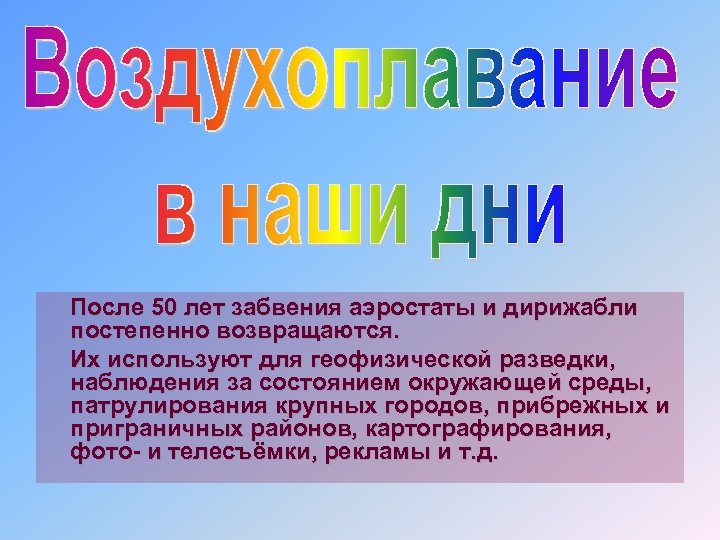 Воздухоплавание в наши дни

После 50 лет забвения аэростаты и дирижабли постепенно возвращаются.

Их используют для геофизической разведки, наблюдения за состоянием окружающей среды, патрулирования крупных городов, прибрежных и приграничных районов, картографирования, фото- и телесъёмки, рекламы и т.д.